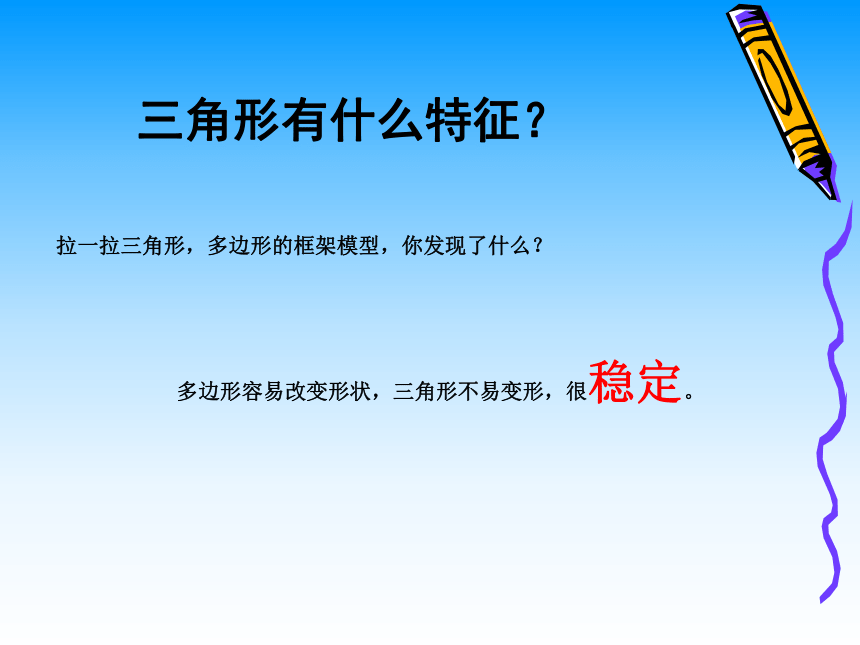 三角形有什么特征？

拉一拉三角形，多边形的框架模型，你发现了什么？

多边形容易改变形状，三角形不易变形，很稳定。